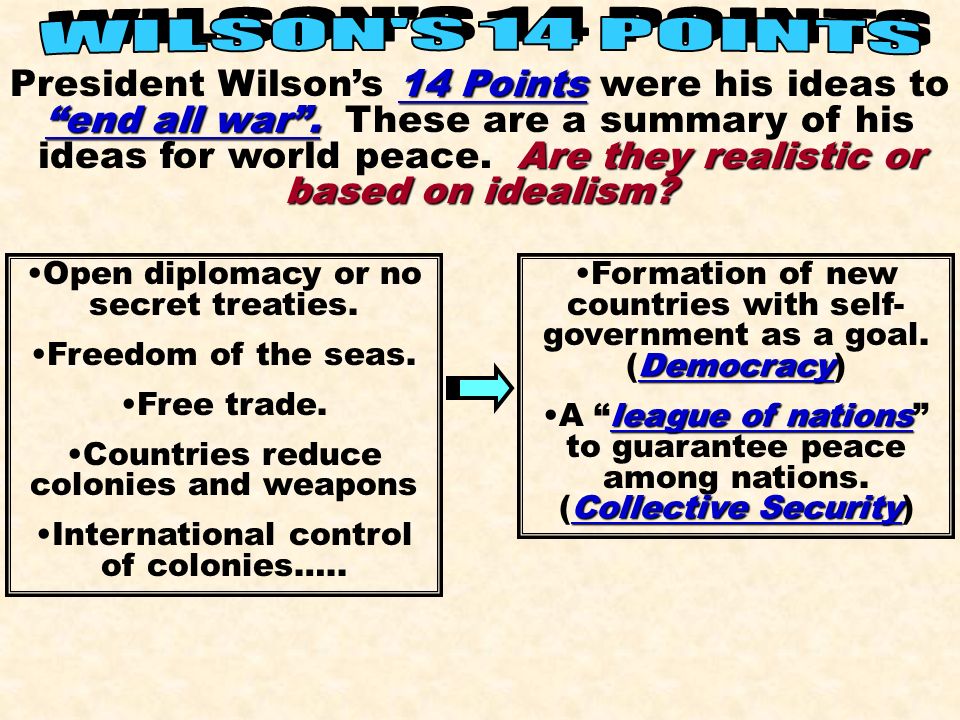 WILSON'S 14 POINTS

President Wilson's 14 Points were his ideas to "end all war". These are a summary of his ideas for world peace. Are they realistic or based on idealism?

•Open diplomacy or no secret treaties.

•Freedom of the seas.

•Free trade.

•Countries reduce colonies and weapons

•International control of colonies.....

•Formation of new countries with self-government as a goal. (Democracy)

•A "league of nations" to guarantee peace among nations. (Collective Security)